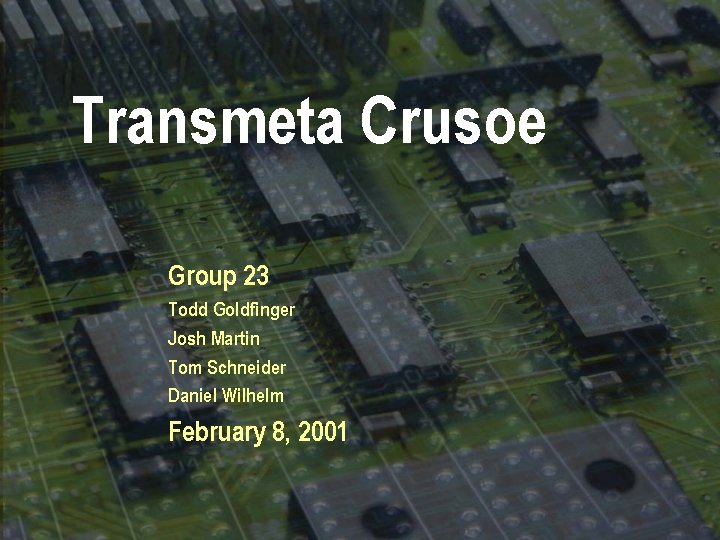 Transmeta Crusoe

Group 23

Todd Goldfinger

Josh Martin

Tom Schneider

Daniel Wilhelm

February 8, 2001